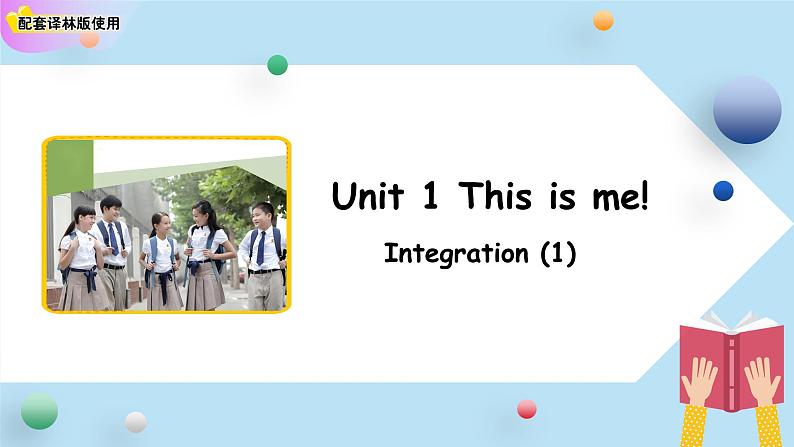 配套译林版使用

Unit 1 This is me!

Integration (1)